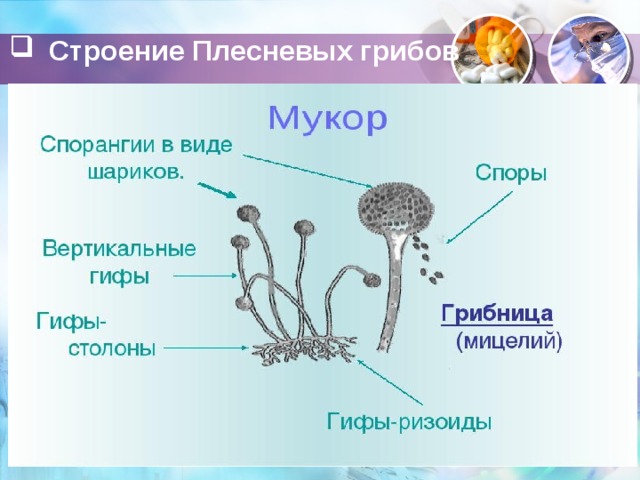 Строение Плесневых грибов

Мукор

Спорангии в виде шариков.

Споры

Вертикальные гифы

Гифы-столоны

Грибница (мицелий)

Гифы-ризоиды